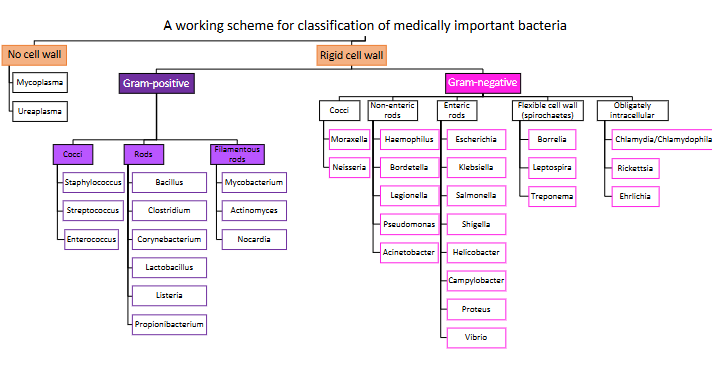 A working scheme for classification of medically important bacteria

No cell wall

Mycoplasma

Ureaplasma

Rigid cell wall

Gram-positive

Cocci

Staphylococcus

Streptococcus

Enterococcus

Rods

Bacillus

Clostridium

Corynebacterium

Lactobacillus

Listeria

Propionibacterium

Filamentous rods

Mycobacterium

Actinomyces

Nocardia

Gram-negative

Cocci

Moraxella

Neisseria

Non-enteric rods

Haemophilus

Bordetella

Legionella

Pseudomonas

Acinetobacter

Enteric rods

Escherichia

Klebsiella

Salmonella

Shigella

Helicobacter

Campylobacter

Proteus

Vibrio

Flexible cell wall (spirochaetes)

Borrelia

Leptospira

Treponema

Obligately intracellular

Chlamydia/Chlamydophila

Rickettsia

Ehrlichia